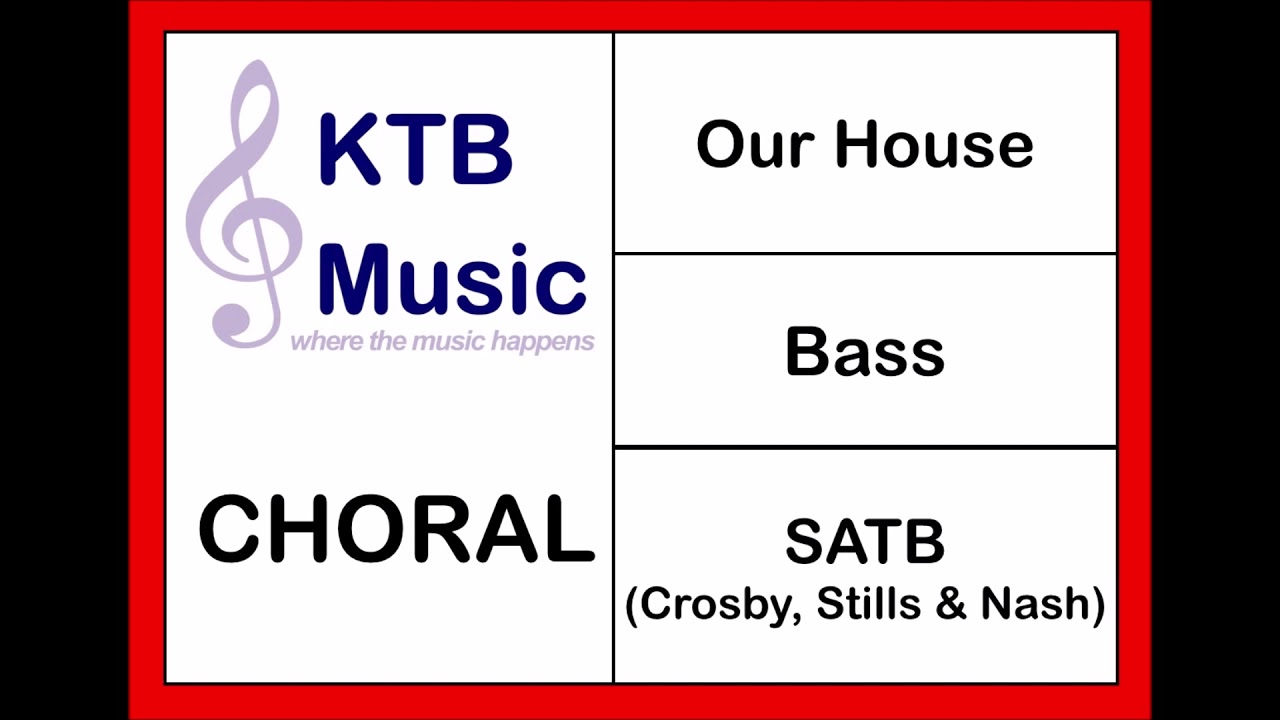 KTB
Music
where the music happens

CHORAL

Our House

Bass

SATB
(Crosby, Stills & Nash)